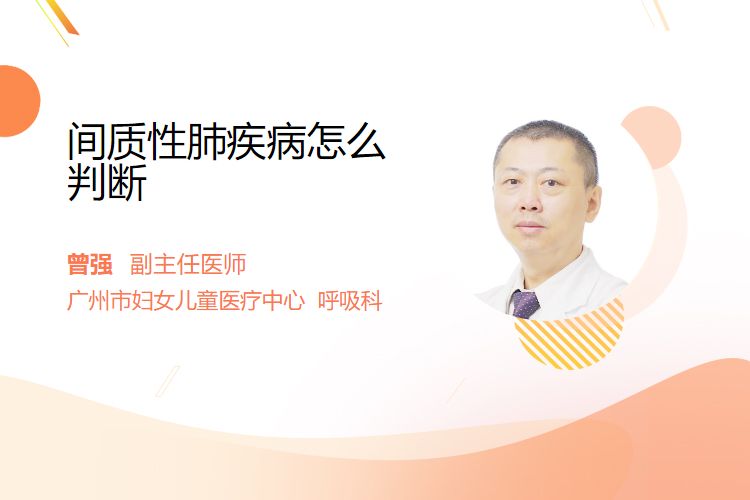 间质性肺疾病怎么判断

曾强 副主任医师

广州市妇女儿童医疗中心 呼吸科